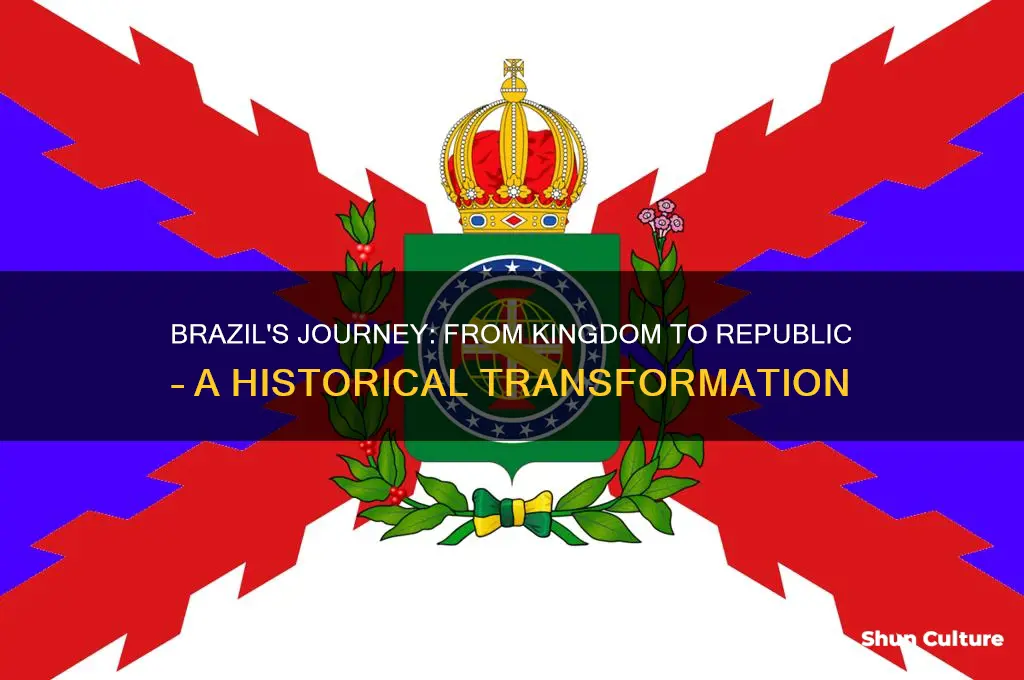 BRAZIL'S JOURNEY: FROM KINGDOM TO REPUBLIC – A HISTORICAL TRANSFORMATION

Shun Culture